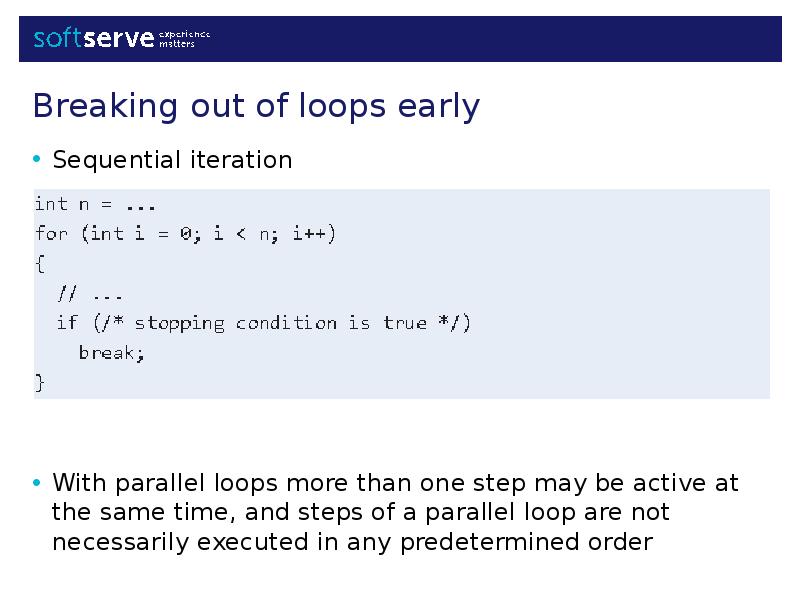 softserve experience matters

Breaking out of loops early

• Sequential iteration

int n = ...
for (int i = 0; i < n; i++)
{
  // ...
  if (/* stopping condition is true */)
    break;
}

• With parallel loops more than one step may be active at the same time, and steps of a parallel loop are not necessarily executed in any predetermined order